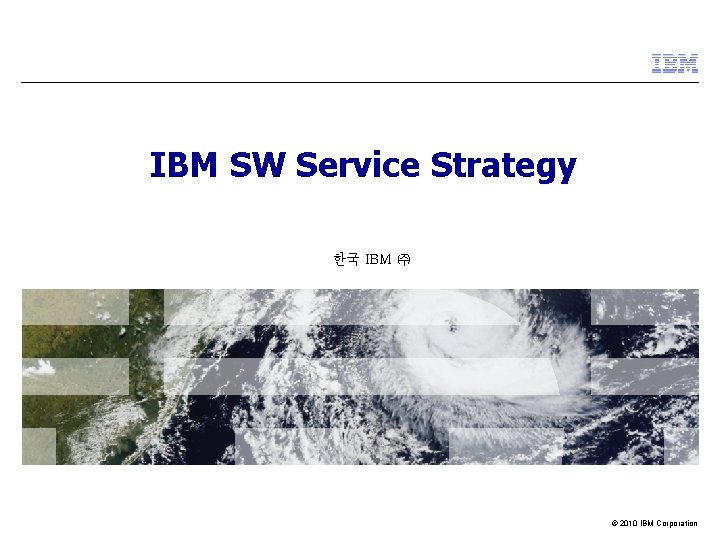 IBM

IBM SW Service Strategy

한국 IBM ㈜

© 2010 IBM Corporation